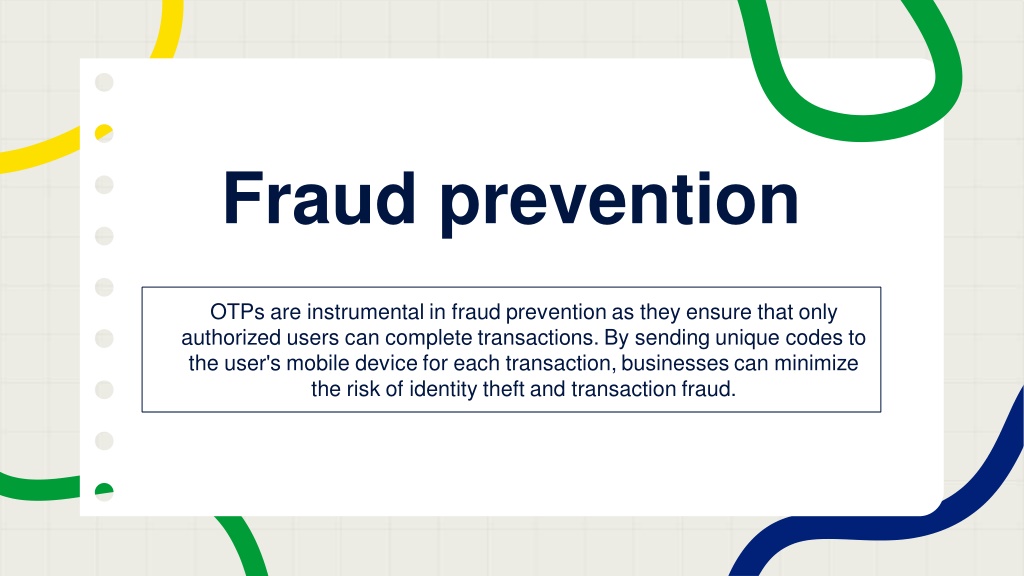 Fraud prevention

OTPs are instrumental in fraud prevention as they ensure that only authorized users can complete transactions. By sending unique codes to the user's mobile device for each transaction, businesses can minimize the risk of identity theft and transaction fraud.